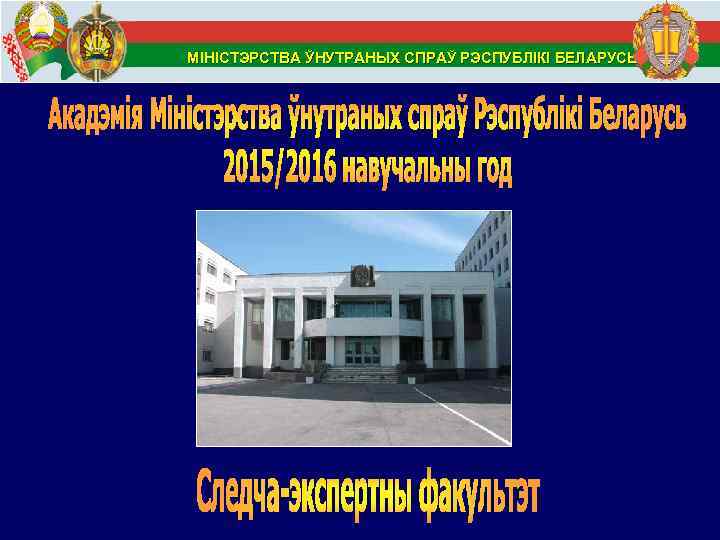 МІНІСТЭРСТВА ЎНУТРАНЫХ СПРАЎ РЭСПУБЛІКІ БЕЛАРУСЬ

Акадэмія Міністэрства ўнутраных спраў Рэспублікі Беларусь
2015/2016 навучальны год

Следча-экспертны факультэт